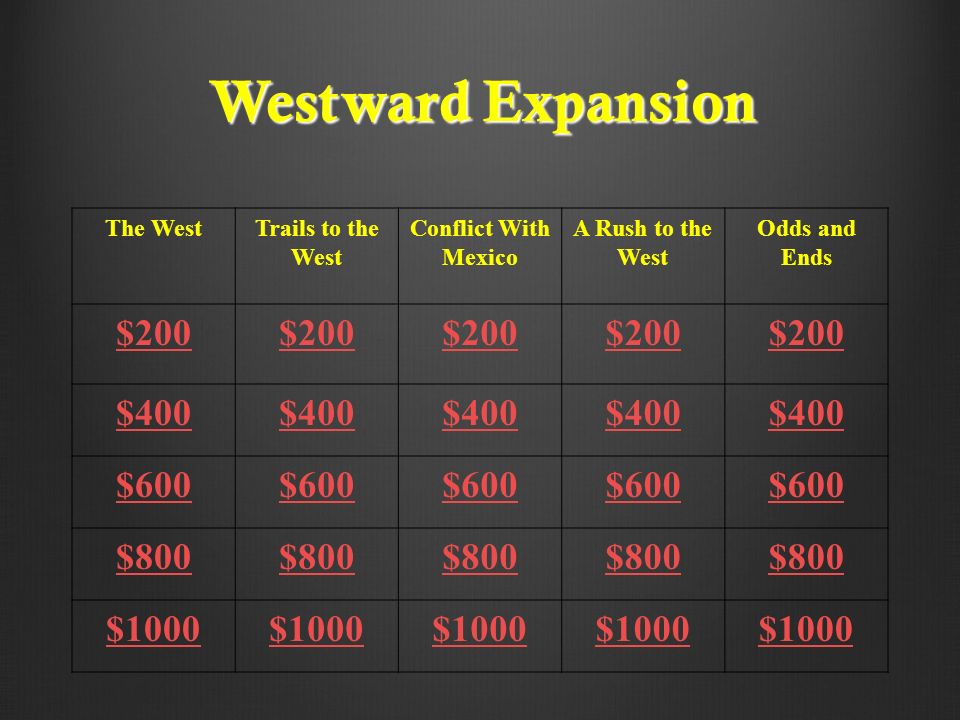 Westward Expansion

| The West | Trails to the West | Conflict With Mexico | A Rush to the West | Odds and Ends |
|---|---|---|---|---|
| \$200 | \$200 | \$200 | \$200 | \$200 |
| \$400 | \$400 | \$400 | \$400 | \$400 |
| \$600 | \$600 | \$600 | \$600 | \$600 |
| \$800 | \$800 | \$800 | \$800 | \$800 |
| \$1000 | \$1000 | \$1000 | \$1000 | \$1000 |